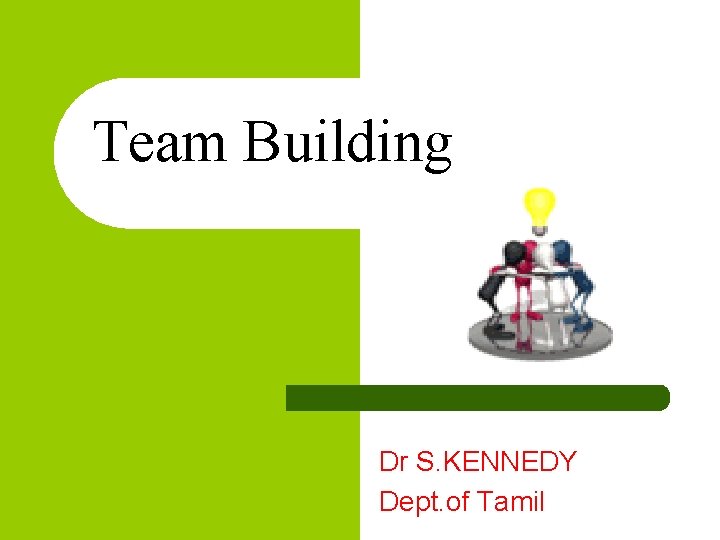 Team Building

Dr S.KENNEDY
Dept.of Tamil